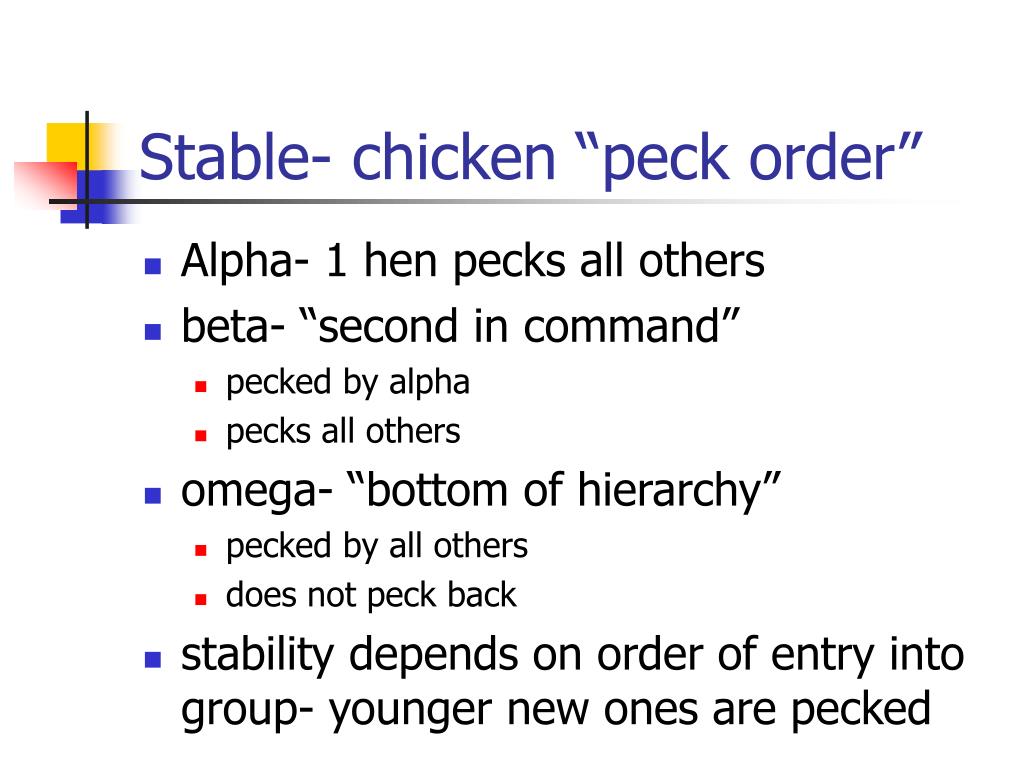 Stable- chicken “peck order”

- Alpha- 1 hen pecks all others
- beta- “second in command”
  - pecked by alpha
  - pecks all others
- omega- “bottom of hierarchy”
  - pecked by all others
  - does not peck back
- stability depends on order of entry into group- younger new ones are pecked